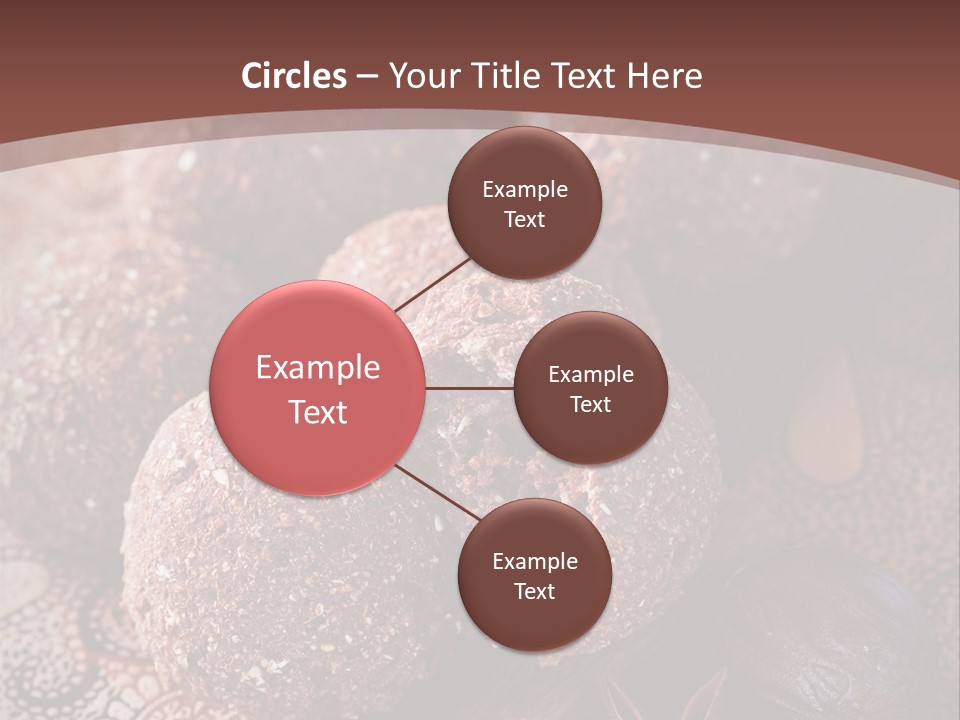 Circles – Your Title Text Here

Example Text

Example Text

Example Text

Example Text